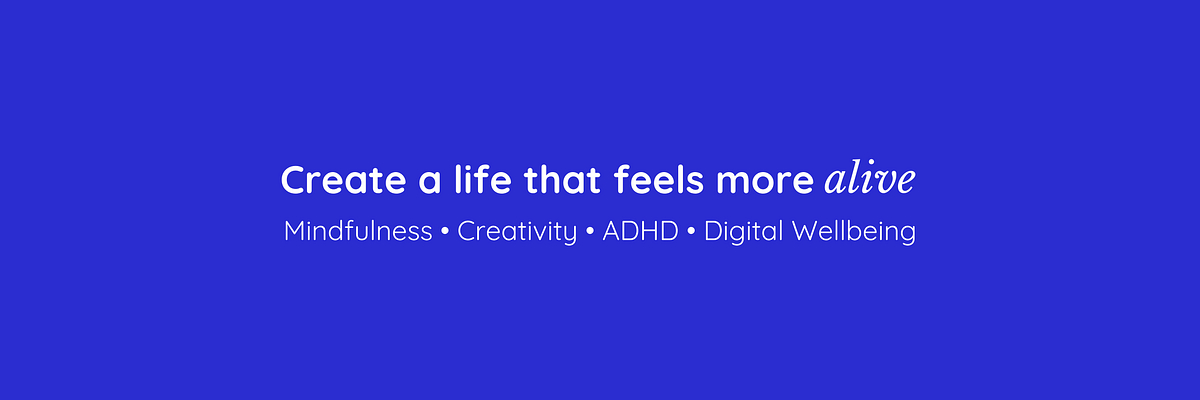 Create a life that feels more alive

Mindfulness • Creativity • ADHD • Digital Wellbeing